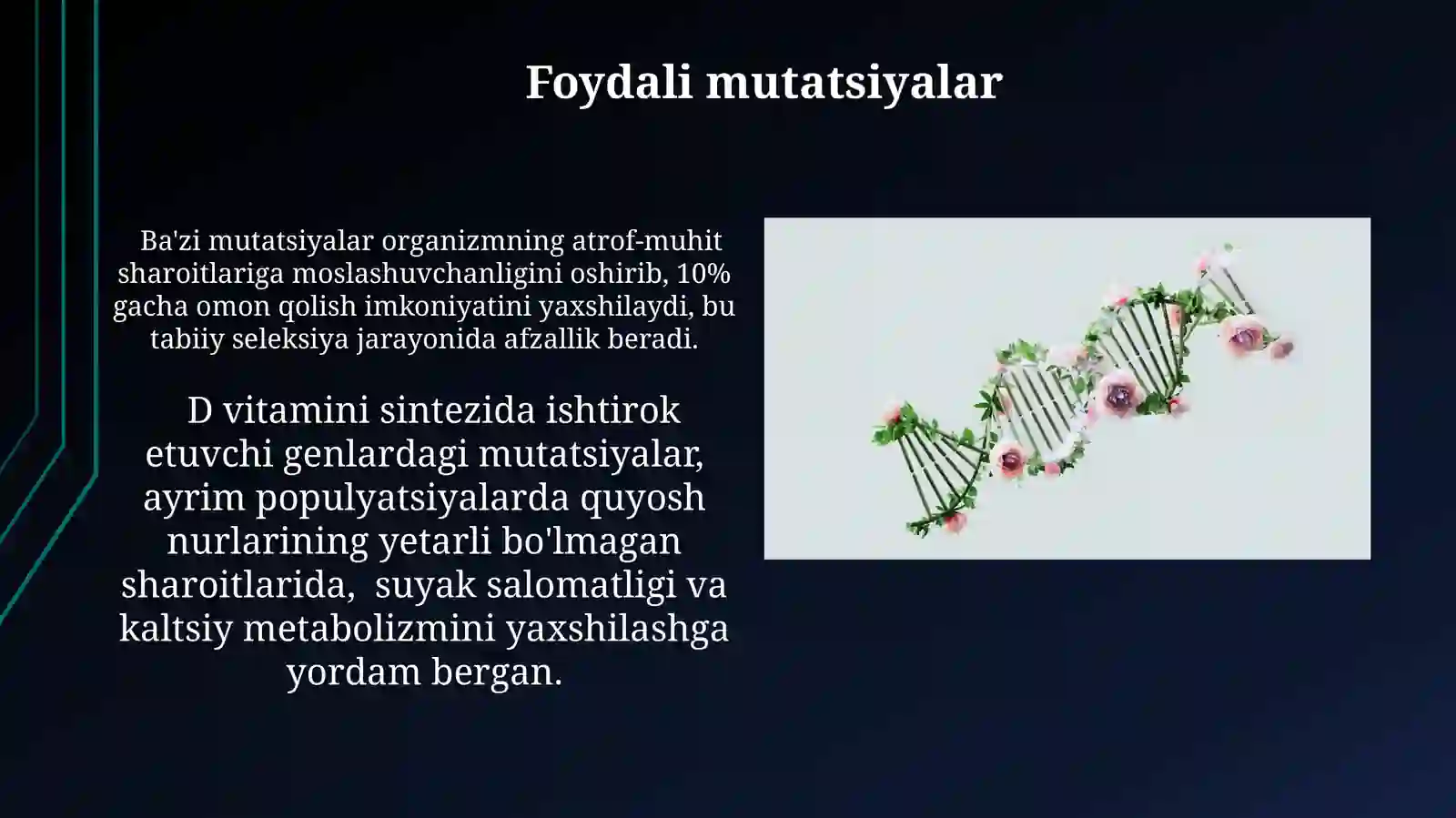 Foydali mutatsiyalar

Ba'zi mutatsiyalar organizmning atrof-muhit sharoitlariga moslashuvchanligini oshirib, 10% gacha omon qolish imkoniyatini yaxshilaydi, bu tabiiy seleksiya jarayonida afzallik beradi.

D vitamini sintezida ishtirok etuvchi genlardagi mutatsiyalar, ayrim populyatsiyalarda quyosh nurlarining yetarli bo'lmagan sharoitlarida, suyak salomatligi va kaltsiy metabolizmini yaxshilashga yordam bergan.